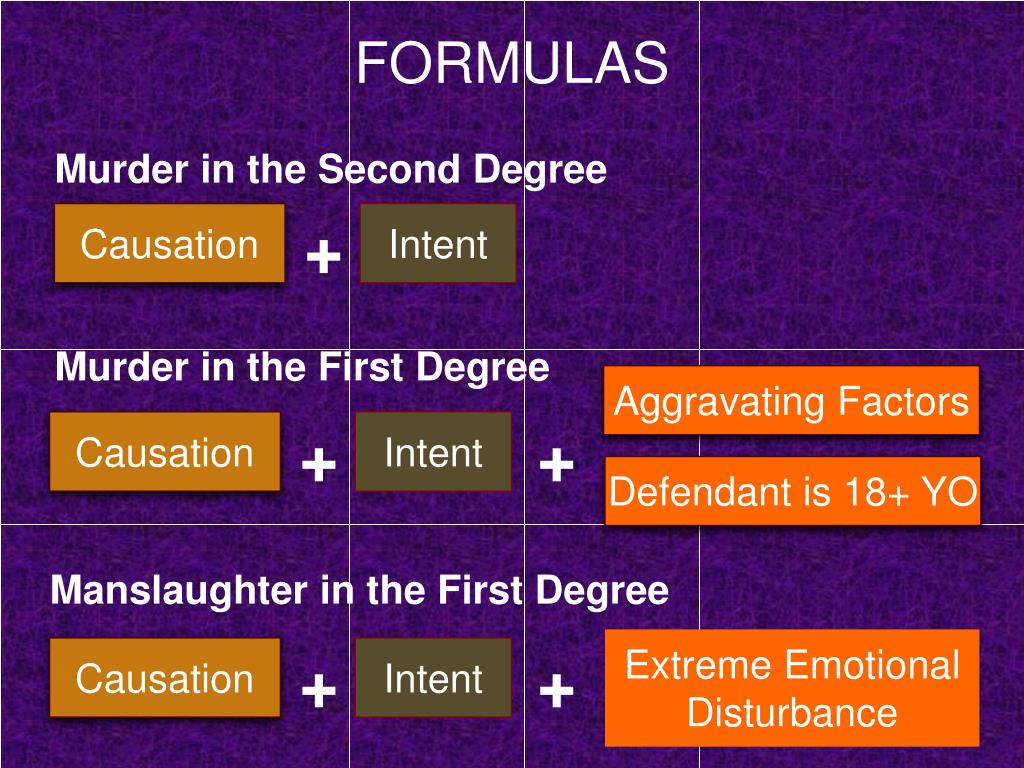 FORMULAS

Murder in the Second Degree

Causation + Intent

Murder in the First Degree

Causation + Intent + Aggravating Factors

Defendant is 18+ YO

Manslaughter in the First Degree

Causation + Intent + Extreme Emotional Disturbance